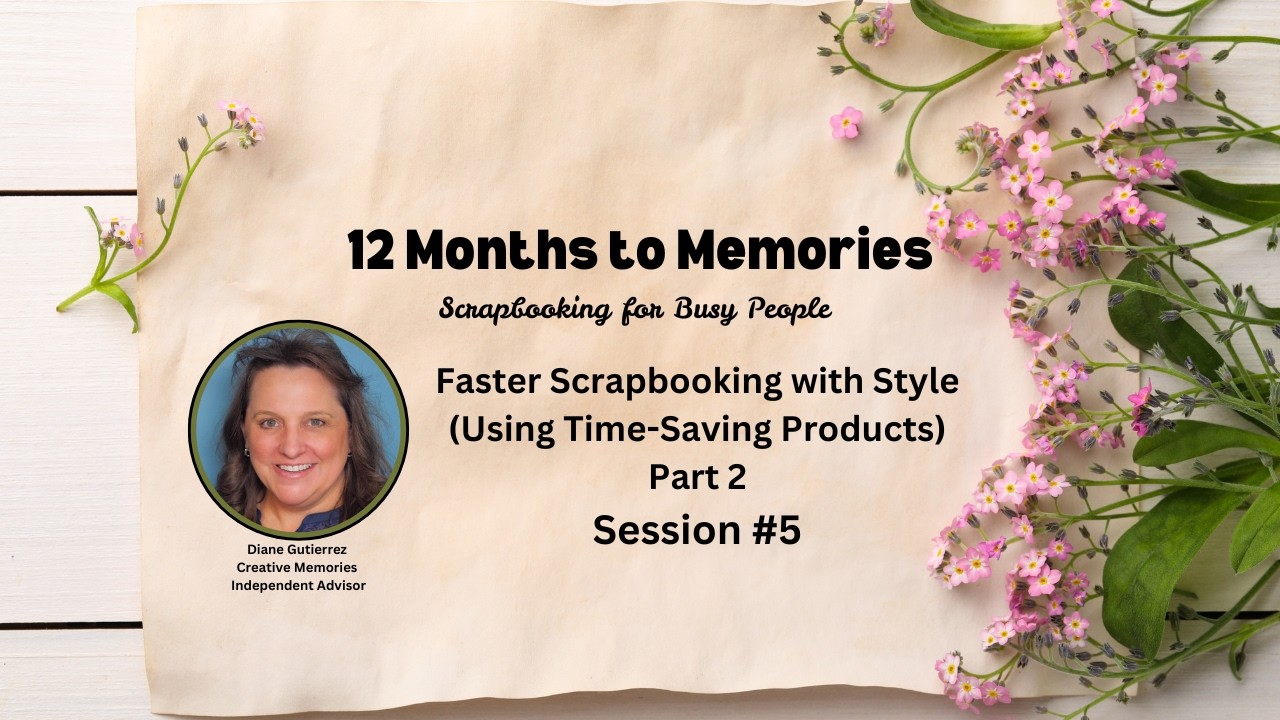 12 Months to Memories

Scrapbooking for Busy People

Faster Scrapbooking with Style (Using Time-Saving Products) Part 2

Session #5

Diane Gutierrez
Creative Memories
Independent Advisor